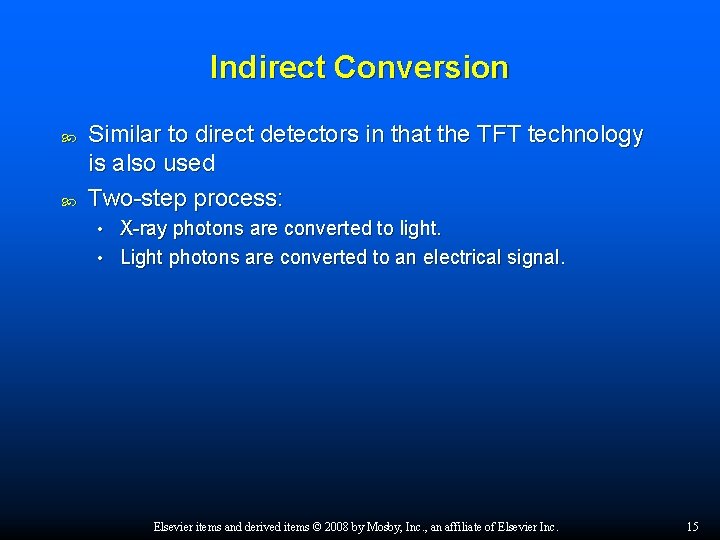 Indirect Conversion

Similar to direct detectors in that the TFT technology is also used

Two-step process:

• X-ray photons are converted to light.

• Light photons are converted to an electrical signal.

Elsevier items and derived items © 2008 by Mosby, Inc., an affiliate of Elsevier Inc.

15